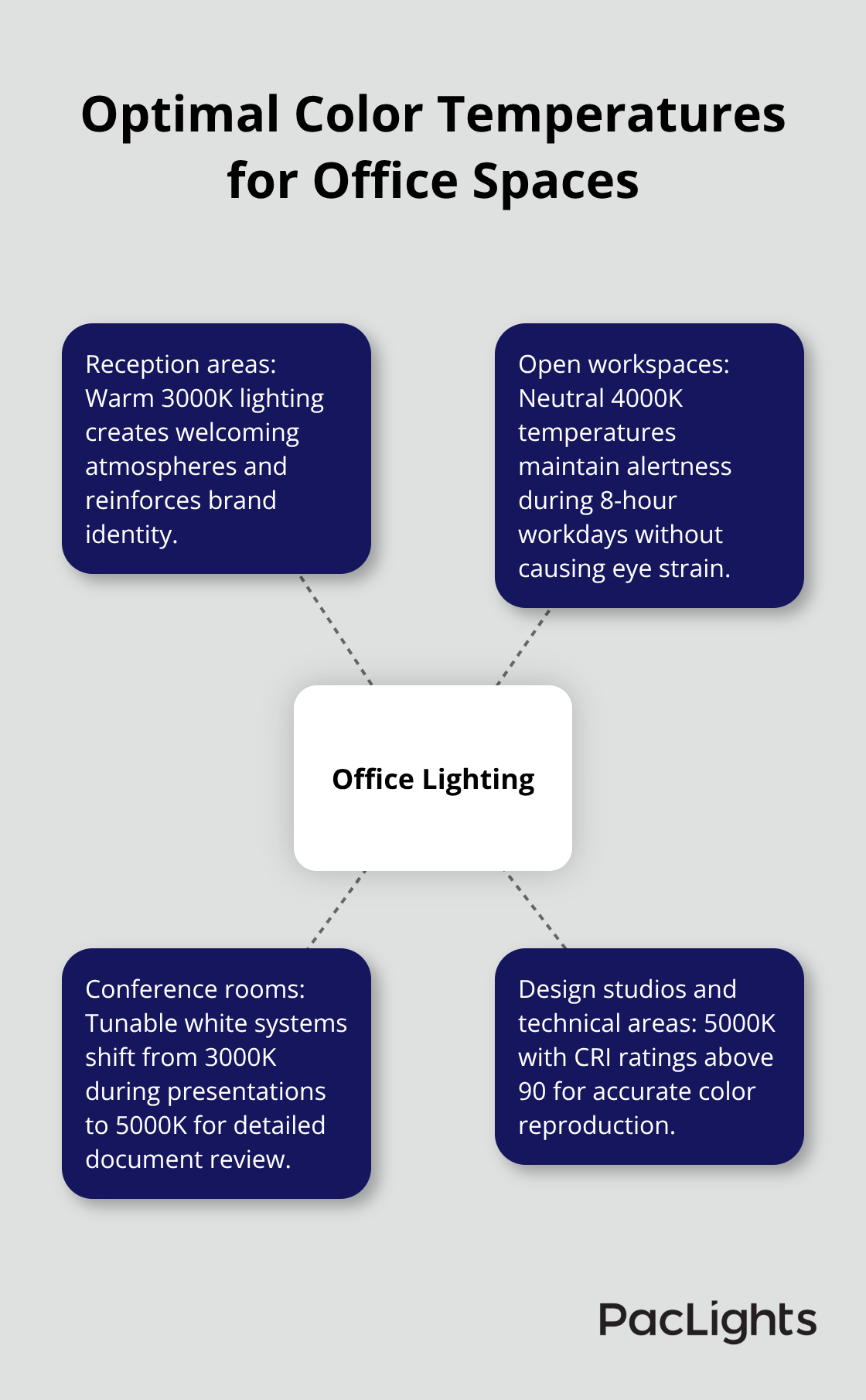 Optimal Color Temperatures for Office Spaces

Reception areas: Warm 3000K lighting creates welcoming atmospheres and reinforces brand identity.

Open workspaces: Neutral 4000K temperatures maintain alertness during 8-hour workdays without causing eye strain.

Office Lighting

Conference rooms: Tunable white systems shift from 3000K during presentations to 5000K for detailed document review.

Design studios and technical areas: 5000K with CRI ratings above 90 for accurate color reproduction.

PacLights